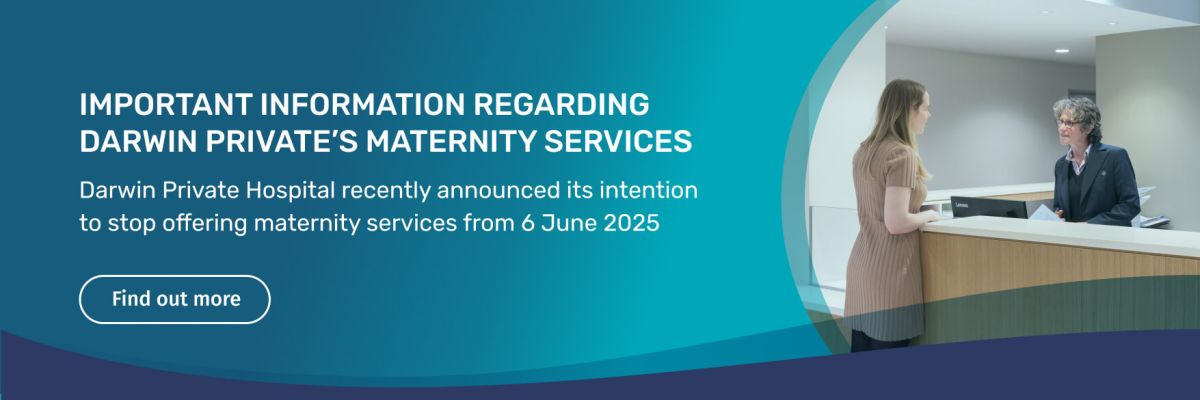 IMPORTANT INFORMATION REGARDING DARWIN PRIVATE'S MATERNITY SERVICES

Darwin Private Hospital recently announced its intention to stop offering maternity services from 6 June 2025

Find out more

Lenovo